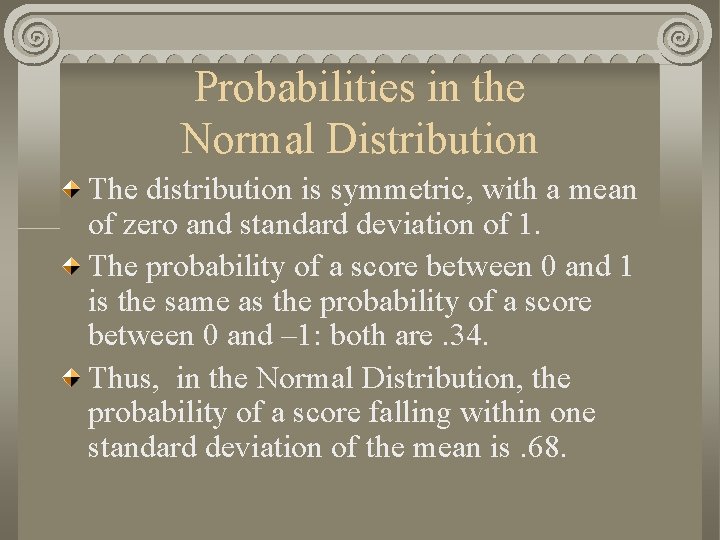 Probabilities in the Normal Distribution

The distribution is symmetric, with a mean of zero and standard deviation of 1.

The probability of a score between 0 and 1 is the same as the probability of a score between 0 and –1: both are .34.

Thus, in the Normal Distribution, the probability of a score falling within one standard deviation of the mean is .68.